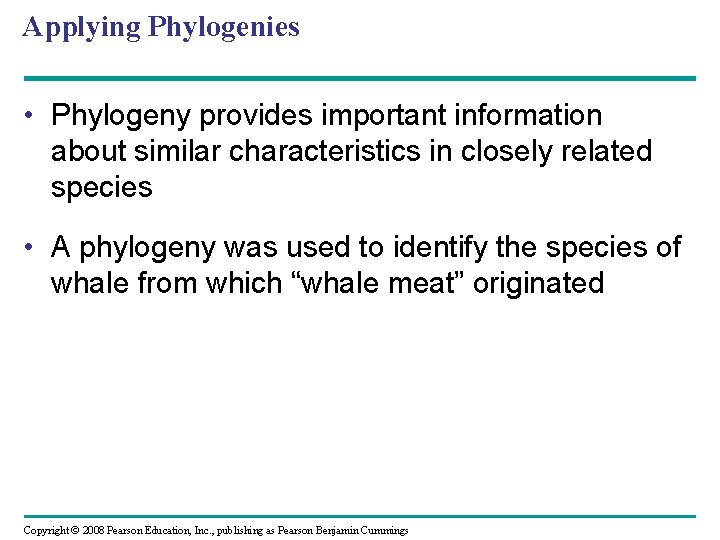 Applying Phylogenies

• Phylogeny provides important information about similar characteristics in closely related species

• A phylogeny was used to identify the species of whale from which “whale meat” originated

Copyright © 2008 Pearson Education, Inc., publishing as Pearson Benjamin Cummings